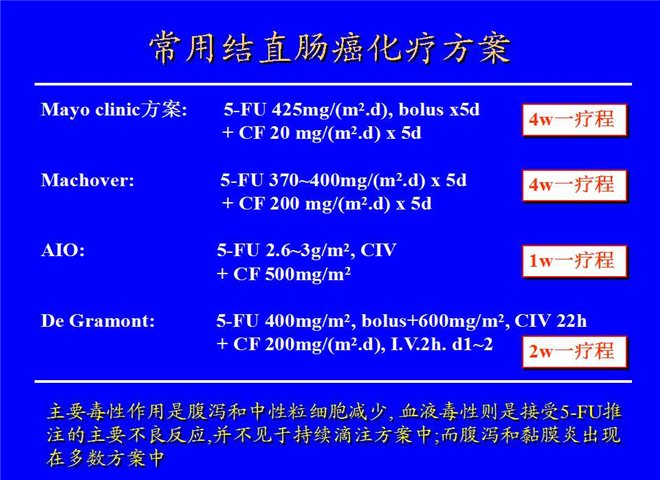 常用结直肠癌化疗方案

Mayo clinic方案: 5-FU 425mg/(m².d), bolus x5d
+ CF 20 mg/(m².d) x 5d

4w一疗程

Machover: 5-FU 370~400mg/(m².d) x 5d
+ CF 200 mg/(m².d) x 5d

4w一疗程

AIO: 5-FU 2.6~3g/m², CIV
+ CF 500mg/m²

1w一疗程

De Gramont: 5-FU 400mg/m², bolus+600mg/m², CIV 22h
+ CF 200mg/(m².d), I.V.2h. d1~2

2w一疗程

主要毒性作用是腹泻和中性粒细胞减少, 血液毒性则是接受5-FU推注的主要不良反应,并不见于持续滴注方案中;而腹泻和黏膜炎出现在多数方案中